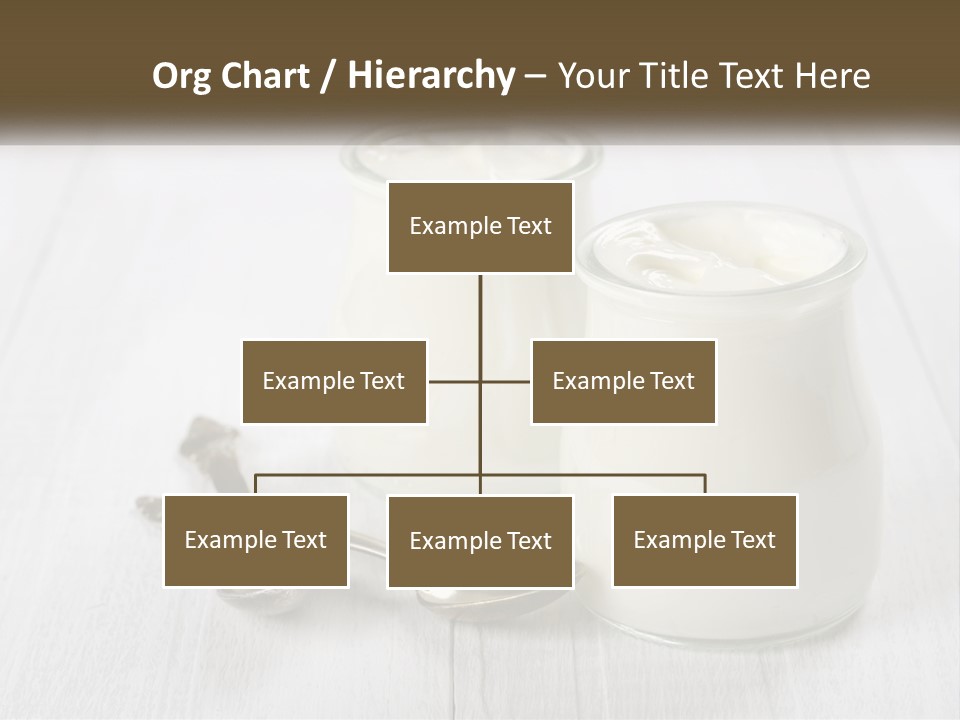 Org Chart / Hierarchy – Your Title Text Here

Example Text

Example Text

Example Text

Example Text

Example Text

Example Text